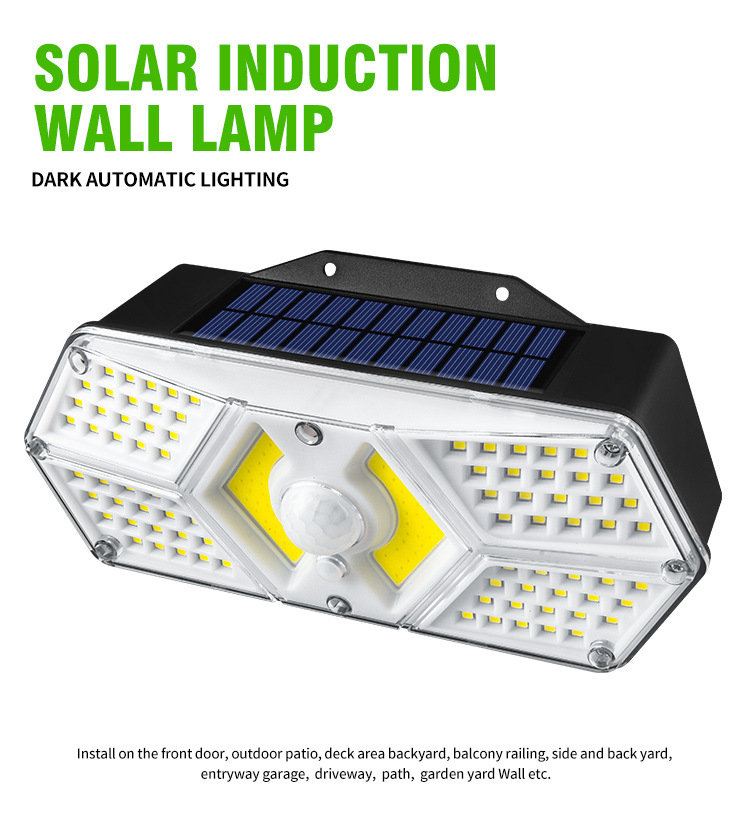 SOLAR INDUCTION WALL LAMP

DARK AUTOMATIC LIGHTING

Install on the front door, outdoor patio, deck area backyard, balcony railing, side and back yard, entryway garage, driveway, path, garden yard Wall etc.